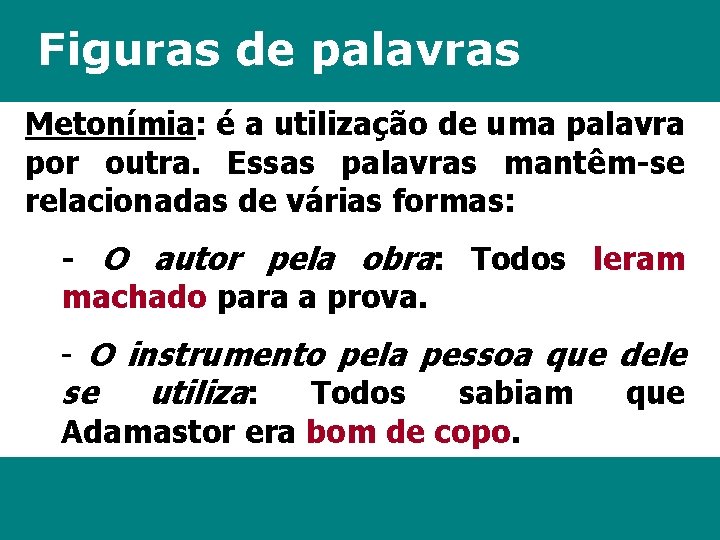 Figuras de palavras

Metonímia: é a utilização de uma palavra por outra. Essas palavras mantêm-se relacionadas de várias formas:

- O autor pela obra: Todos leram machado para a prova.

- O instrumento pela pessoa que dele se utiliza: Todos sabiam que Adamastor era bom de copo.